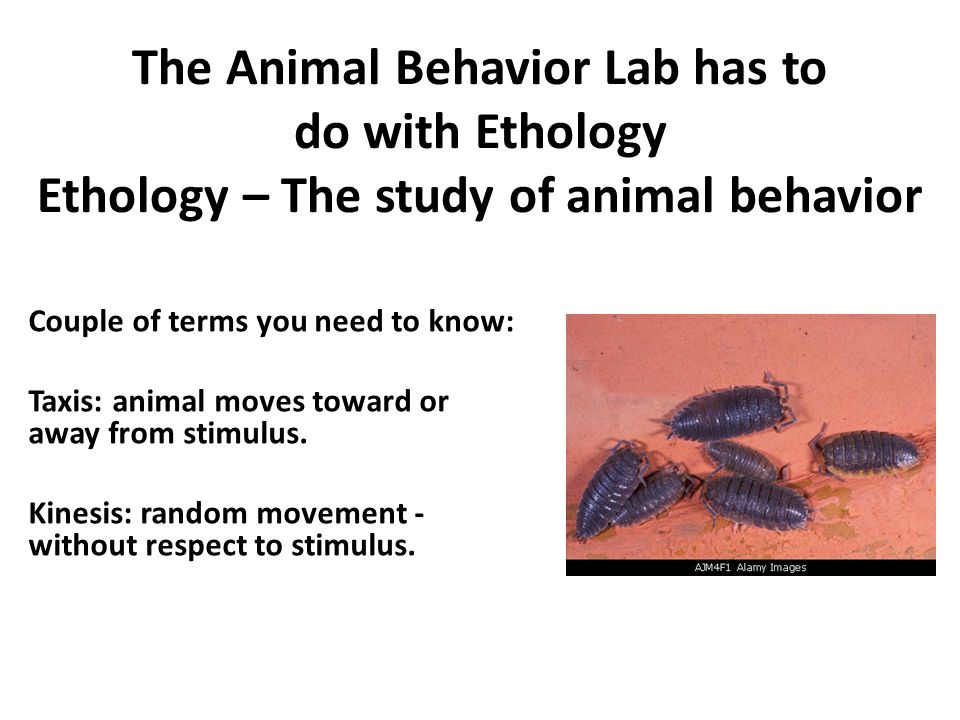 The Animal Behavior Lab has to do with Ethology
Ethology – The study of animal behavior

Couple of terms you need to know:

Taxis: animal moves toward or away from stimulus.

Kinesis: random movement - without respect to stimulus.

AJM4F1 Alamy Images